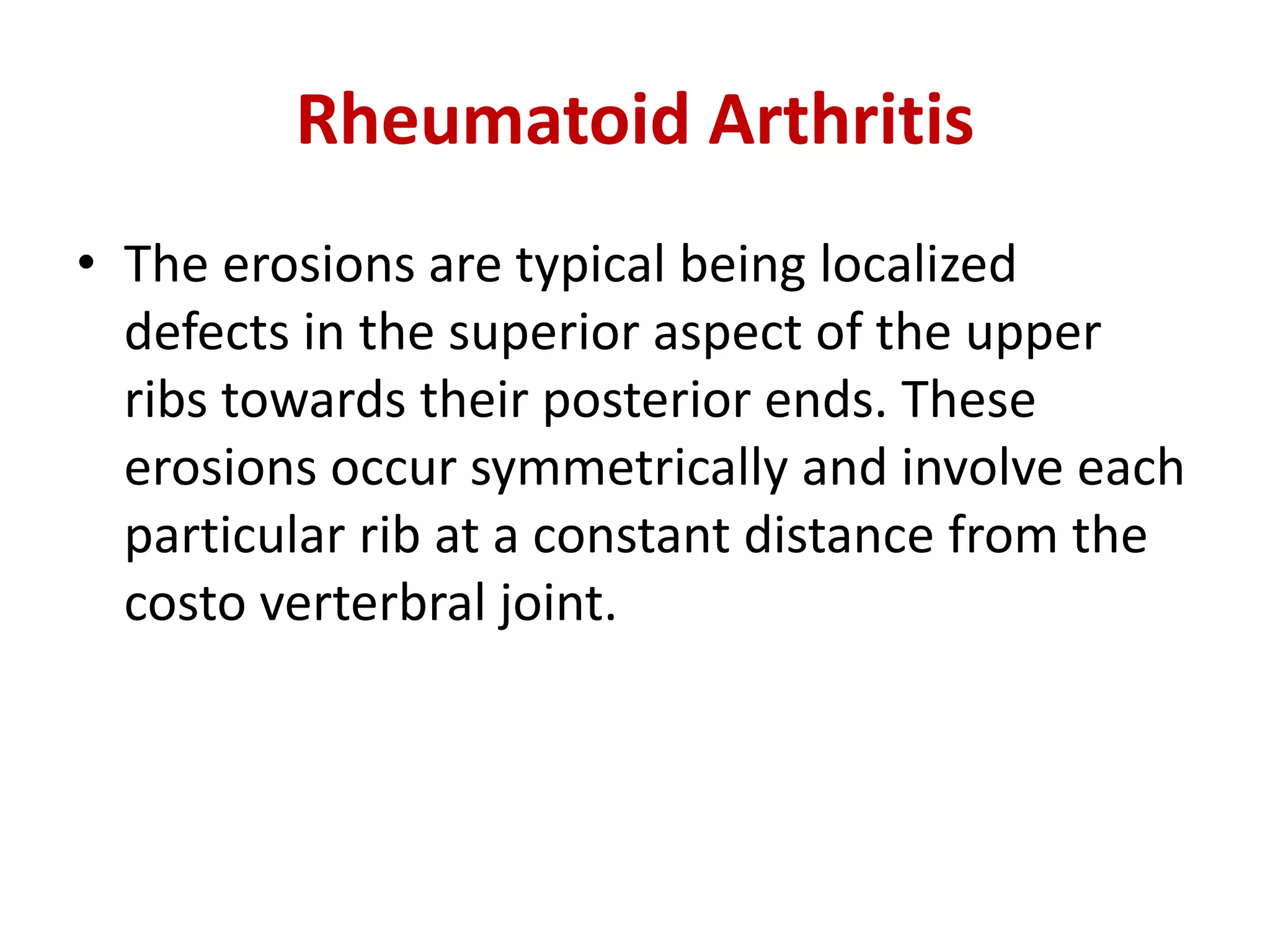 Rheumatoid Arthritis

• The erosions are typical being localized defects in the superior aspect of the upper ribs towards their posterior ends. These erosions occur symmetrically and involve each particular rib at a constant distance from the costo verterbral joint.